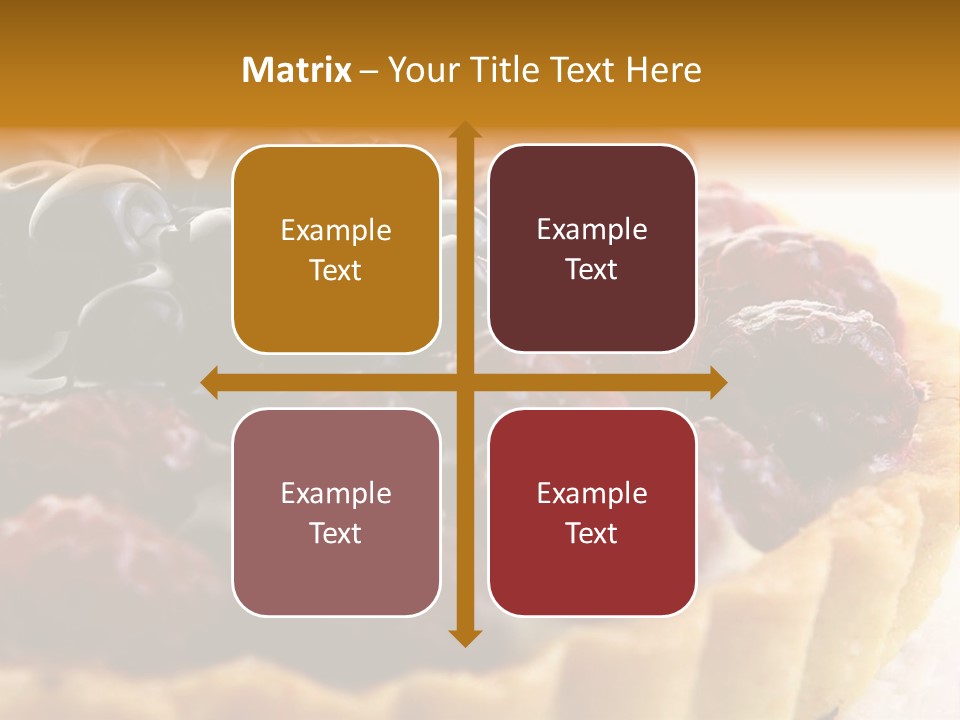 Matrix – Your Title Text Here

Example Text

Example Text

Example Text

Example Text